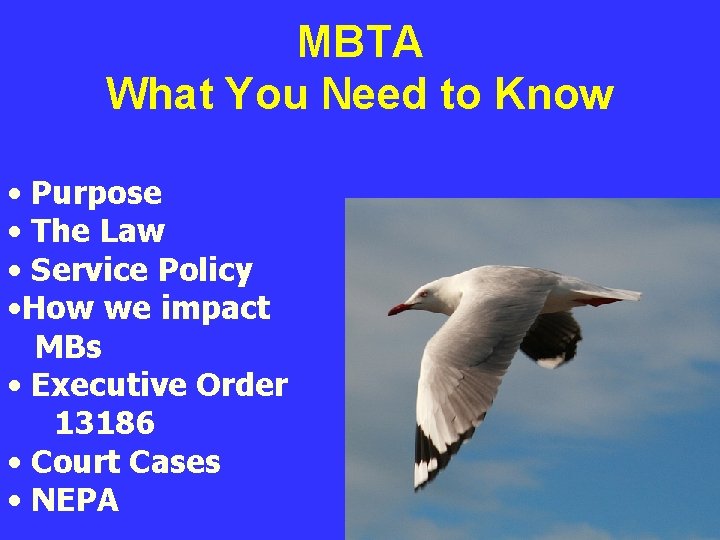 MBTA
What You Need to Know

• Purpose
• The Law
• Service Policy
•How we impact MBs
• Executive Order 13186
• Court Cases
• NEPA